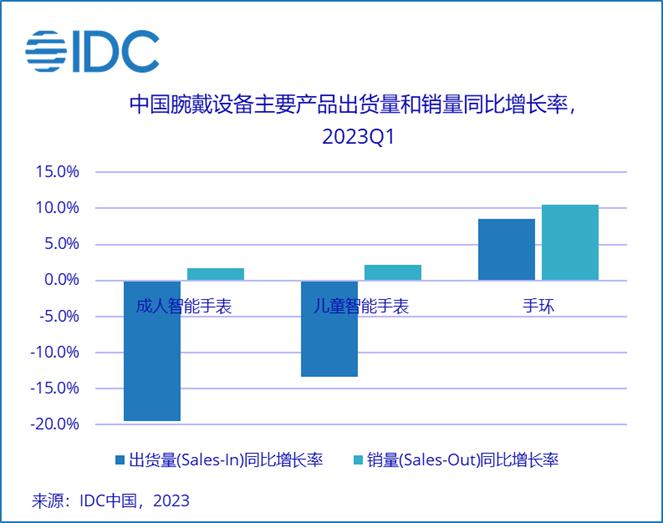 IDC

中国腕戴设备主要产品出货量和销量同比增长率，2023Q1

15.0%
10.0%
5.0%
0.0%
-5.0%
-10.0%
-15.0%
-20.0%

成人智能手表
儿童智能手表
手环

出货量(Sales-In)同比增长率
销量(Sales-Out)同比增长率

来源：IDC中国，2023